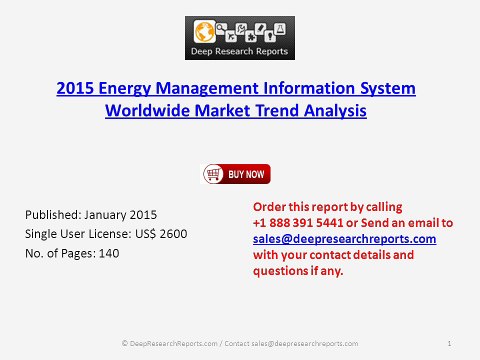 Deep Research Reports

2015 Energy Management Information System Worldwide Market Trend Analysis

BUY NOW

Published: January 2015
Single User License: US$ 2600
No. of Pages: 140

Order this report by calling +1 888 391 5441 or Send an email to sales@deepresearchreports.com with your contact details and questions if any.

© DeepResearchReports.com / Contact sales@deepresearchreports.com

1